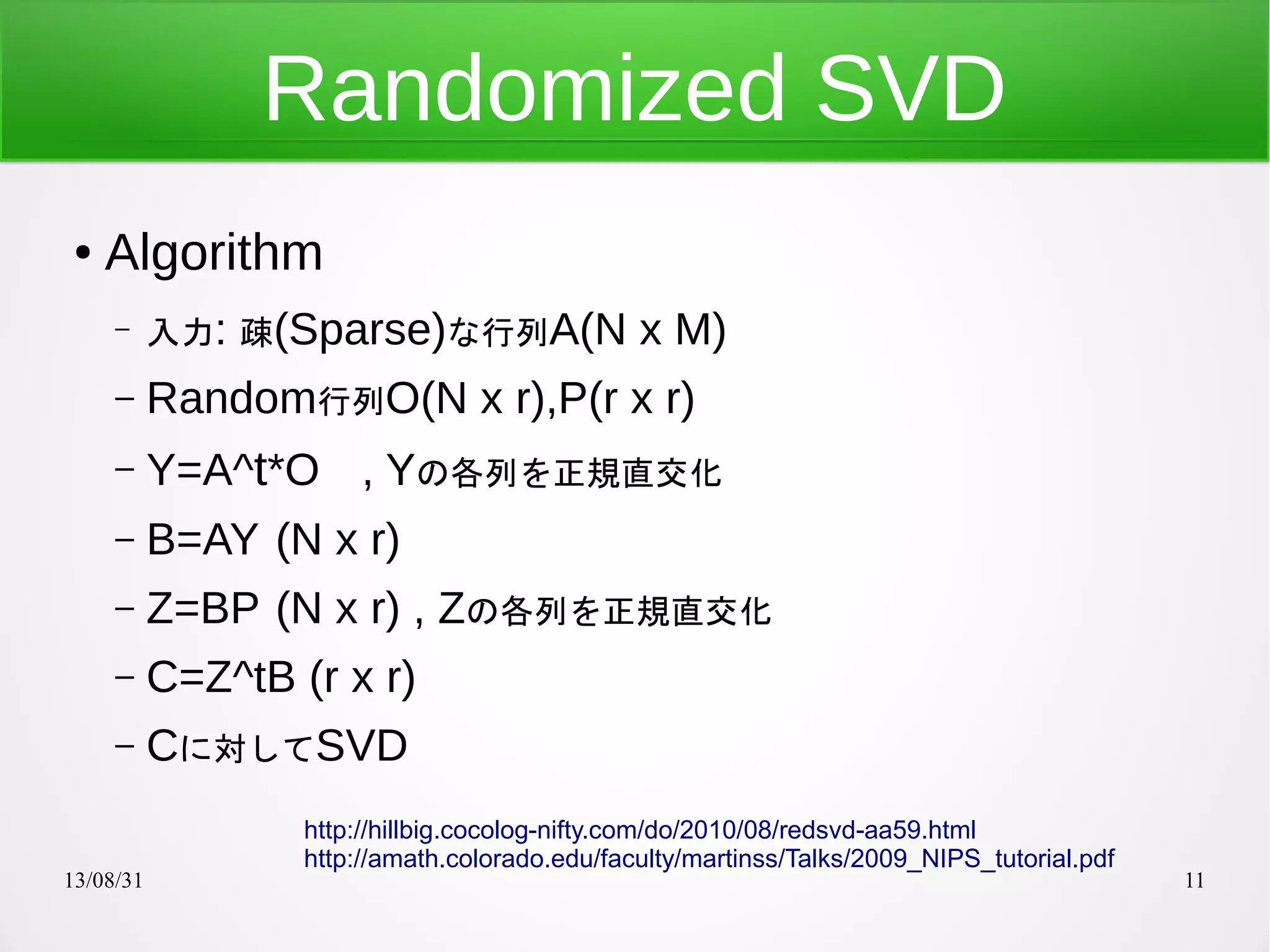 Randomized SVD

• Algorithm

– 入力: 疎(Sparse)な行列A(N x M)

– Random行列O(N x r),P(r x r)

– Y=A^t*O , Yの各列を正規直交化

– B=AY (N x r)

– Z=BP (N x r) , Zの各列を正規直交化

– C=Z^tB (r x r)

– Cに対してSVD

http://hillbig.cocolog-nifty.com/do/2010/08/redsvd-aa59.html
http://amath.colorado.edu/faculty/martinss/Talks/2009_NIPS_tutorial.pdf

13/08/31

11